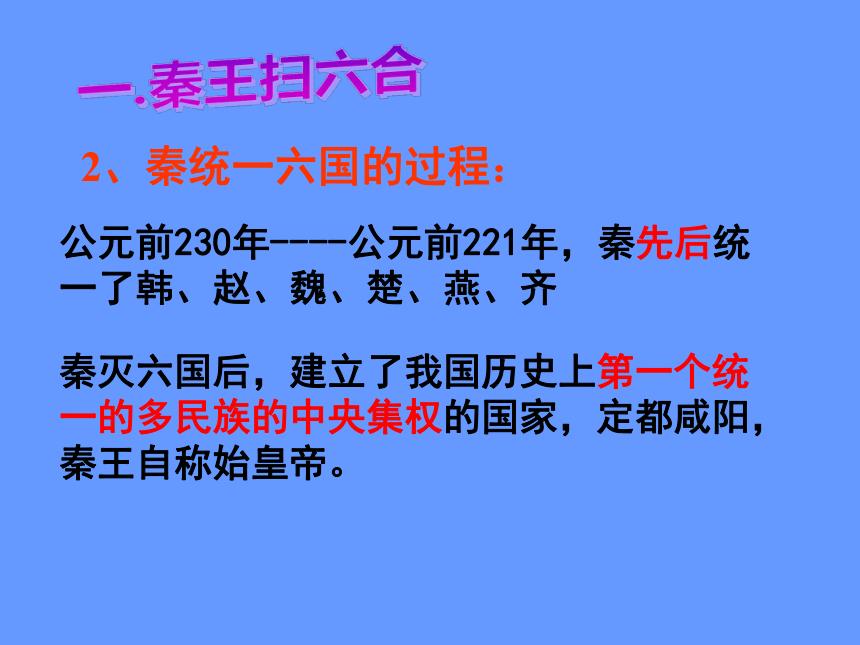 一.秦王扫六合

2、秦统一六国的过程：

公元前230年----公元前221年，秦先后统一了韩、赵、魏、楚、燕、齐

秦灭六国后，建立了我国历史上第一个统一的多民族的中央集权的国家，定都咸阳，秦王自称始皇帝。